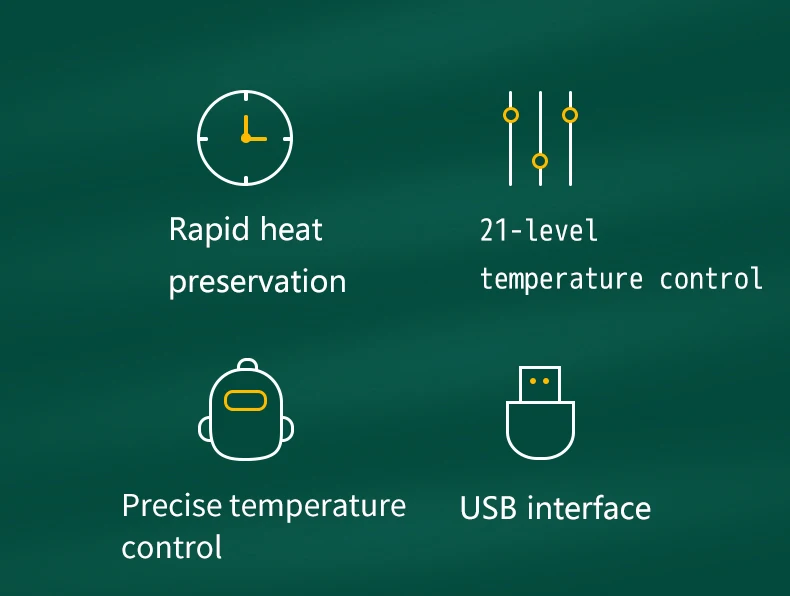 Rapid heat preservation

21-level temperature control

Precise temperature control

USB interface